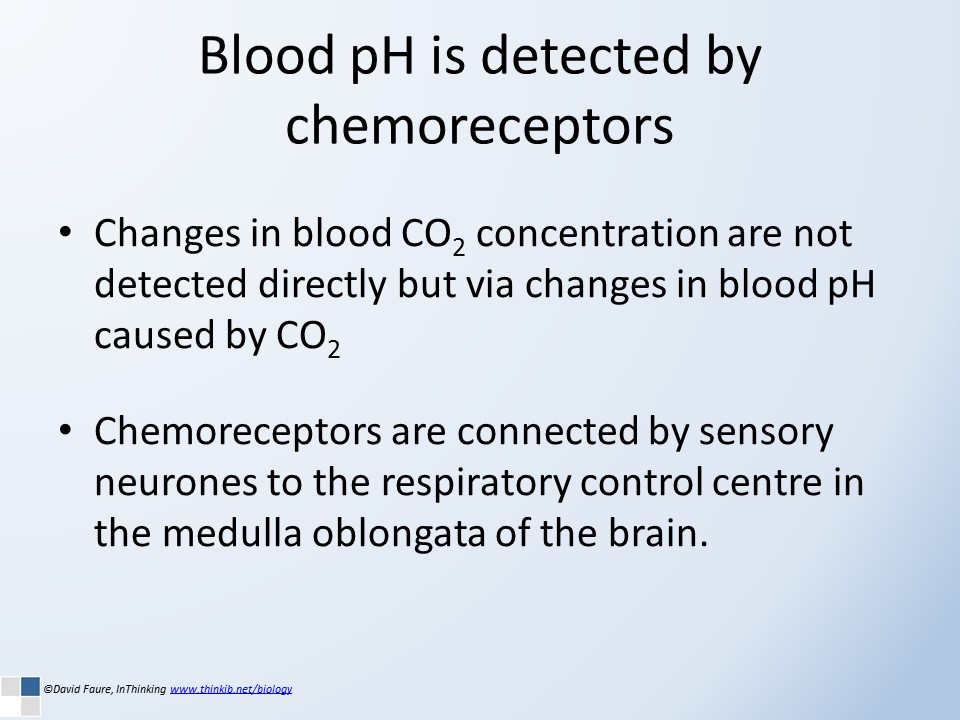 Blood pH is detected by chemoreceptors

• Changes in blood $CO_2$ concentration are not detected directly but via changes in blood pH caused by $CO_2$

• Chemoreceptors are connected by sensory neurones to the respiratory control centre in the medulla oblongata of the brain.

©David Faure, InThinking www.thinkib.net/biology